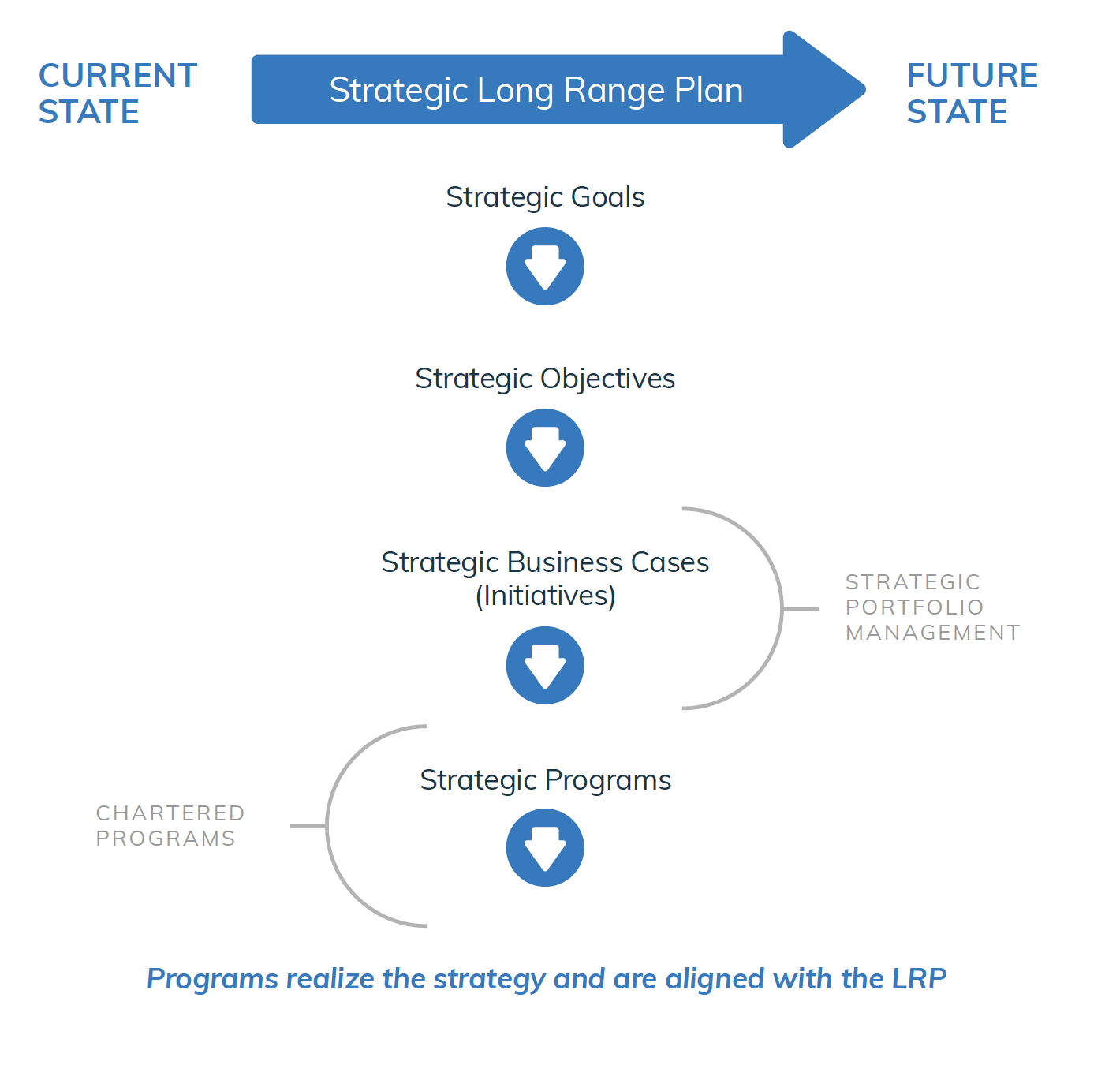 CURRENT STATE

Strategic Long Range Plan

FUTURE STATE

Strategic Goals

Strategic Objectives

Strategic Business Cases (Initiatives)

STRATEGIC PORTFOLIO MANAGEMENT

Strategic Programs

CHARTERED PROGRAMS

Programs realize the strategy and are aligned with the LRP